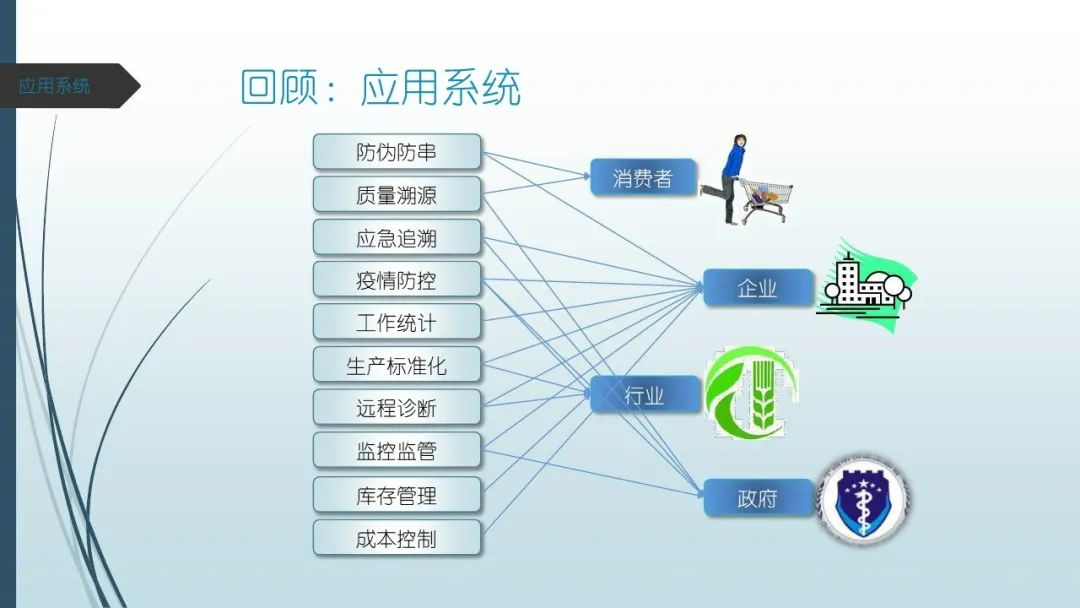 应用系统

回顾：应用系统

防伪防串
质量溯源
应急追溯
疫情防控
工作统计
生产标准化
远程诊断
监控监管
库存管理
成本控制

消费者
企业
行业
政府